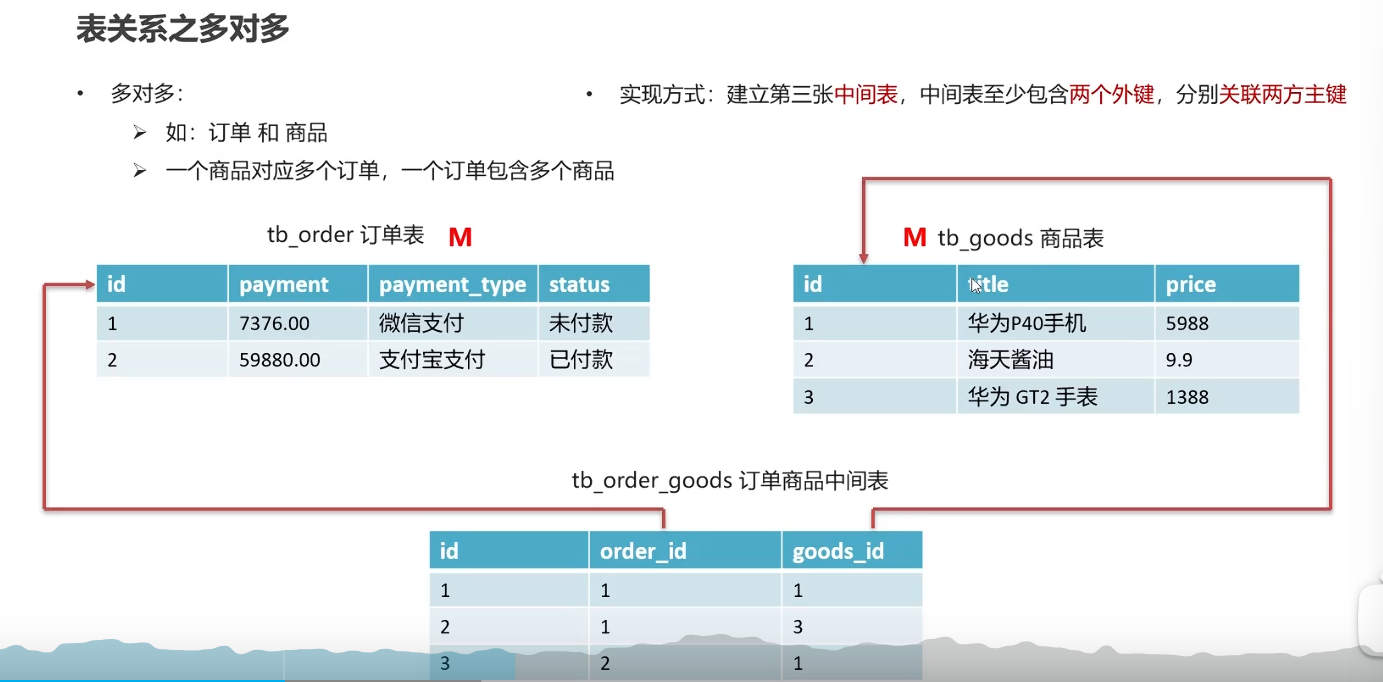 表关系之多对多

• 多对多：
➢ 如：订单 和 商品
➢ 一个商品对应多个订单，一个订单包含多个商品

• 实现方式：建立第三张中间表，中间表至少包含两个外键，分别关联两方主键

tb_order 订单表 M

| id | payment | payment_type | status |
|---|---|---|---|
| 1 | 7376.00 | 微信支付 | 未付款 |
| 2 | 59880.00 | 支付宝支付 | 已付款 |

M tb_goods 商品表

| id | title | price |
|---|---|---|
| 1 | 华为P40手机 | 5988 |
| 2 | 海天酱油 | 9.9 |
| 3 | 华为 GT2 手表 | 1388 |

tb_order_goods 订单商品中间表

| id | order_id | goods_id |
|---|---|---|
| 1 | 1 | 1 |
| 2 | 1 | 3 |
| 3 | 2 | 1 |